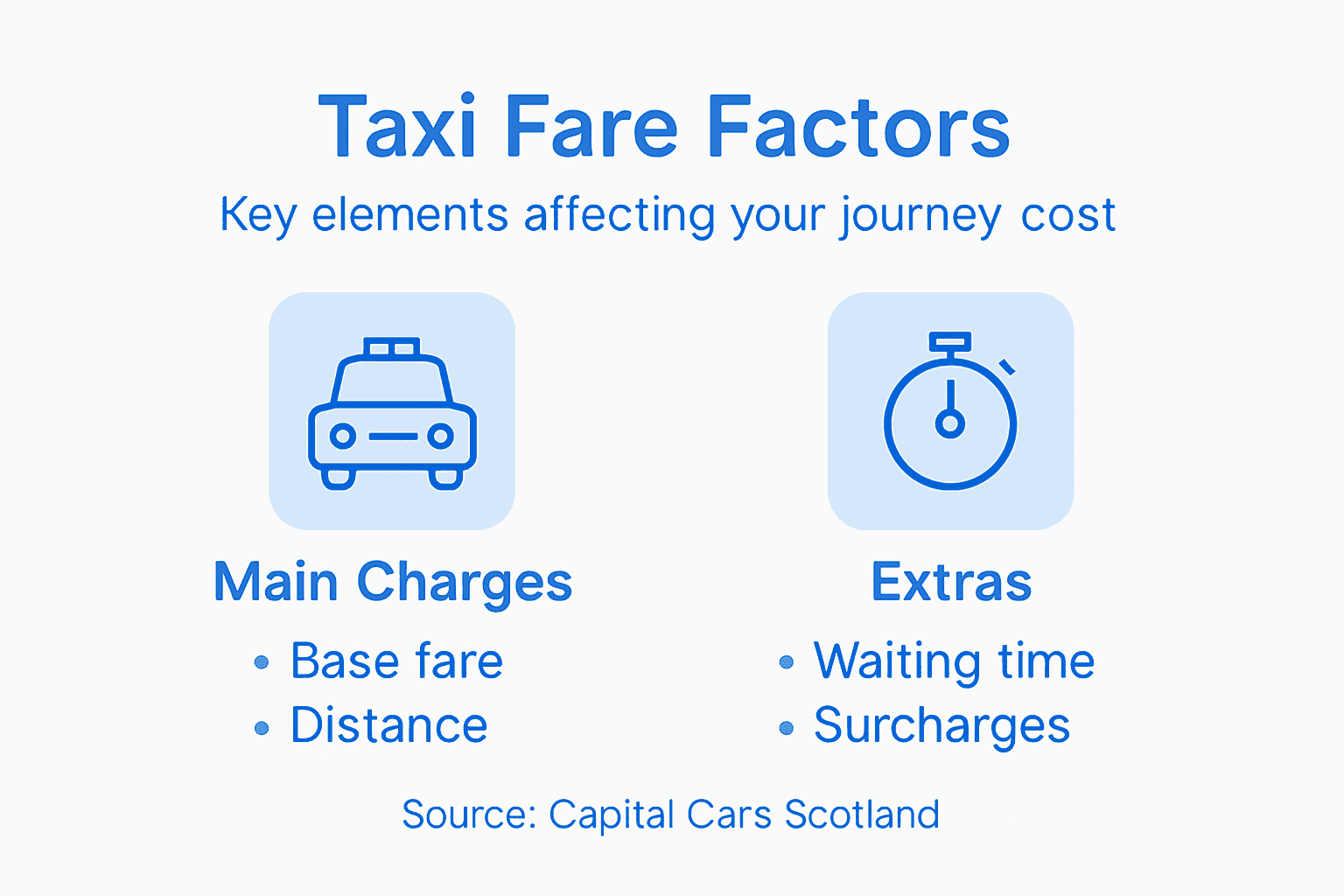 Taxi Fare Factors

Key elements affecting your journey cost

Main Charges

• Base fare
• Distance

Extras

• Waiting time
• Surcharges

Source: Capital Cars Scotland